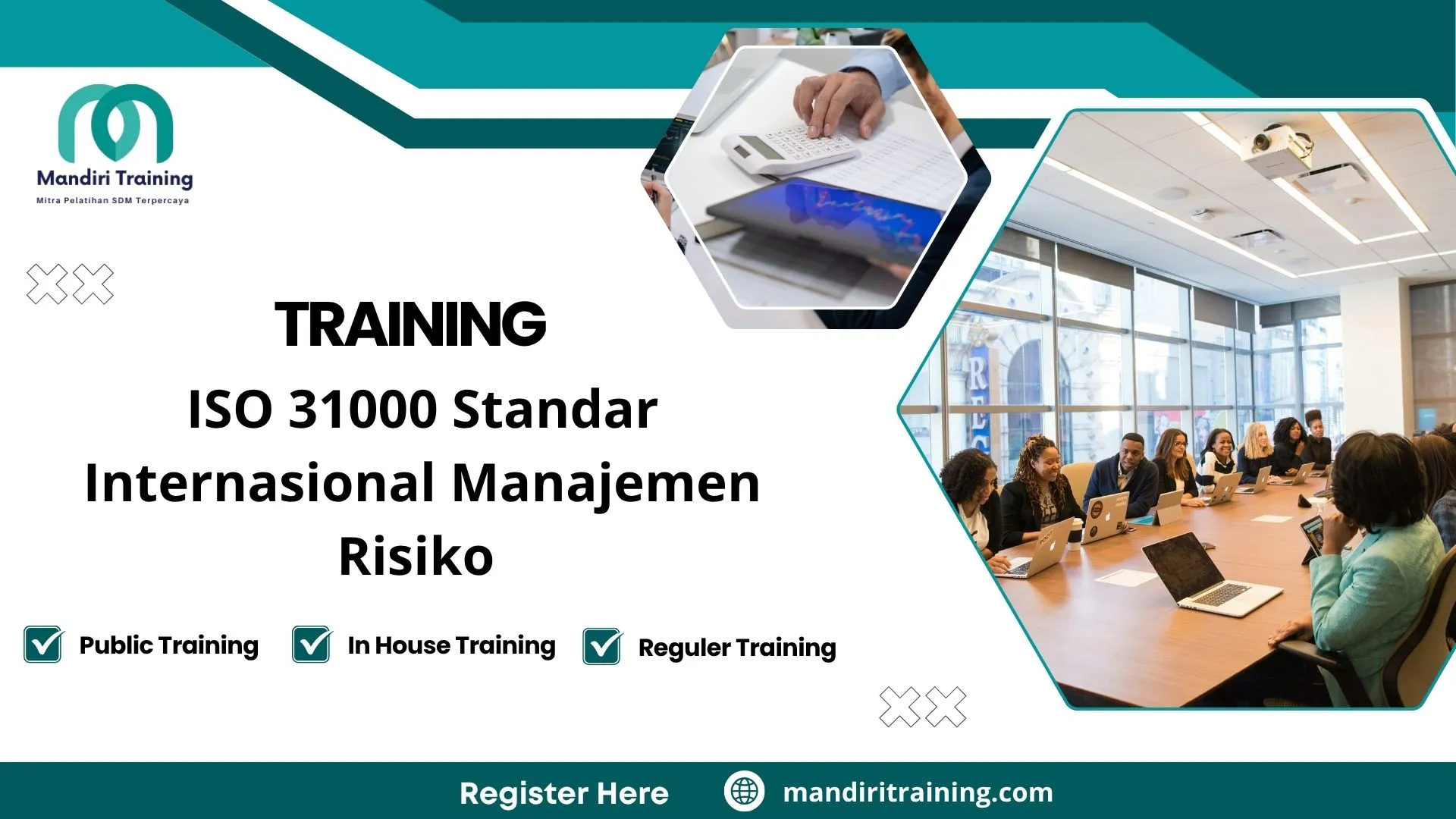 Mandiri Training
Mitra Pelatihan SDM Terpercaya

TRAINING
ISO 31000 Standar Internasional Manajemen Risiko

Public Training
In House Training
Reguler Training

Register Here
mandiritraining.com